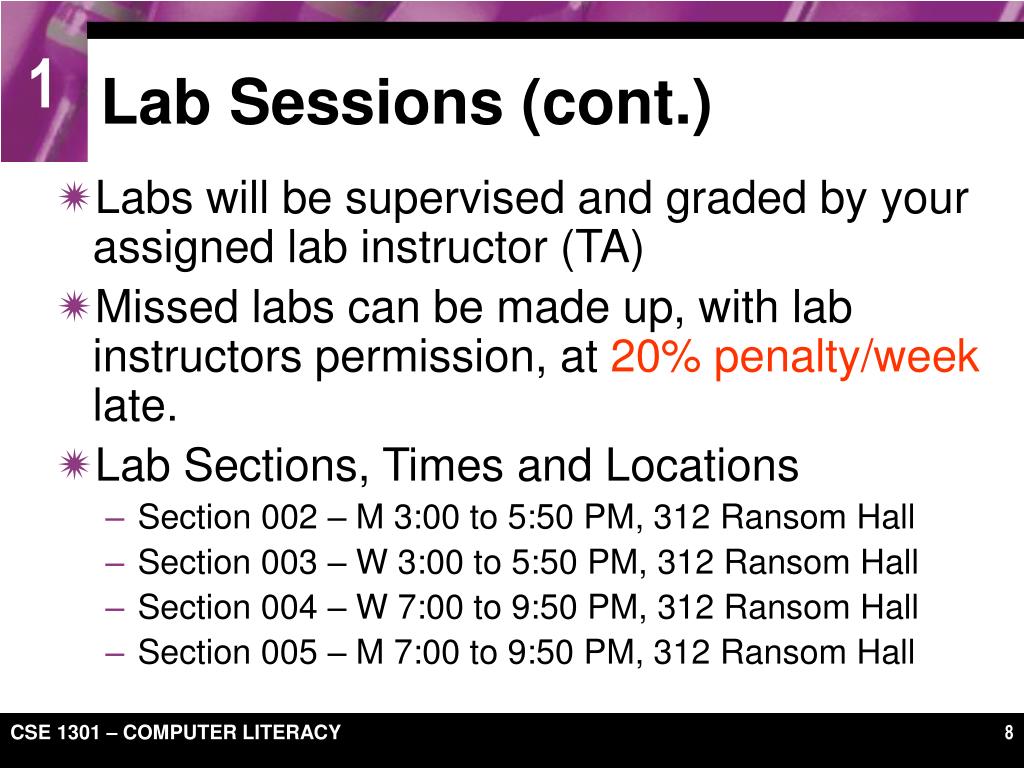 1

Lab Sessions (cont.)

Labs will be supervised and graded by your assigned lab instructor (TA)

Missed labs can be made up, with lab instructors permission, at 20% penalty/week late.

Lab Sections, Times and Locations

– Section 002 – M 3:00 to 5:50 PM, 312 Ransom Hall
– Section 003 – W 3:00 to 5:50 PM, 312 Ransom Hall
– Section 004 – W 7:00 to 9:50 PM, 312 Ransom Hall
– Section 005 – M 7:00 to 9:50 PM, 312 Ransom Hall

CSE 1301 – COMPUTER LITERACY

8